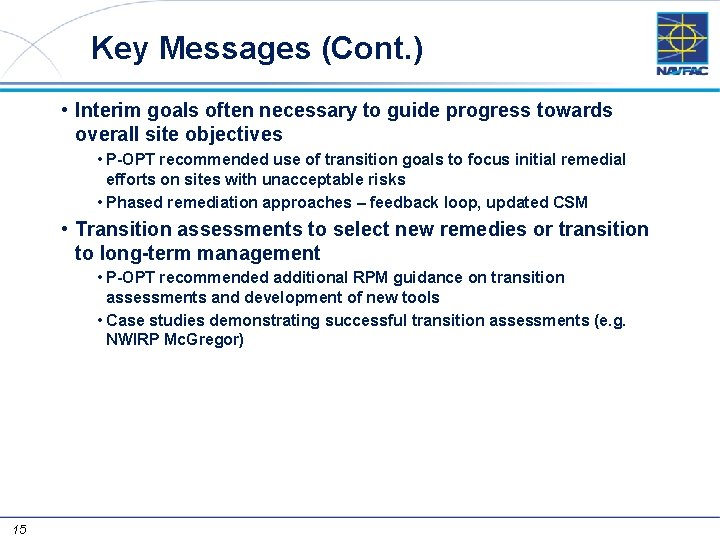 Key Messages (Cont.)

NAVFAC

• Interim goals often necessary to guide progress towards overall site objectives

• P-OPT recommended use of transition goals to focus initial remedial efforts on sites with unacceptable risks

• Phased remediation approaches – feedback loop, updated CSM

• Transition assessments to select new remedies or transition to long-term management

• P-OPT recommended additional RPM guidance on transition assessments and development of new tools

• Case studies demonstrating successful transition assessments (e.g. NWIRP McGregor)

15